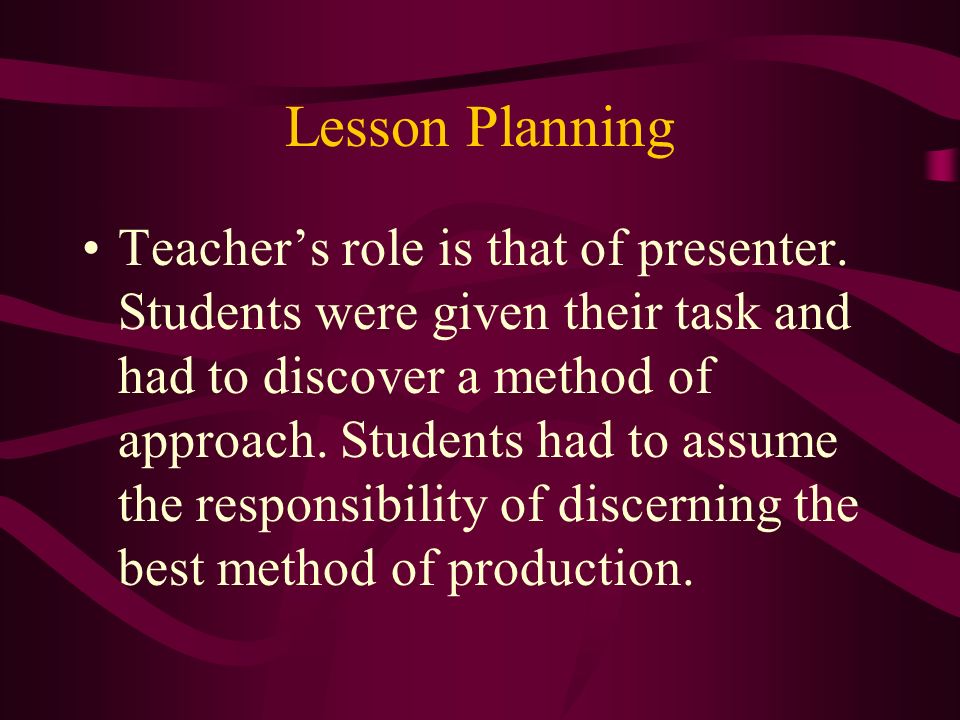 Lesson Planning

• Teacher’s role is that of presenter. Students were given their task and had to discover a method of approach. Students had to assume the responsibility of discerning the best method of production.